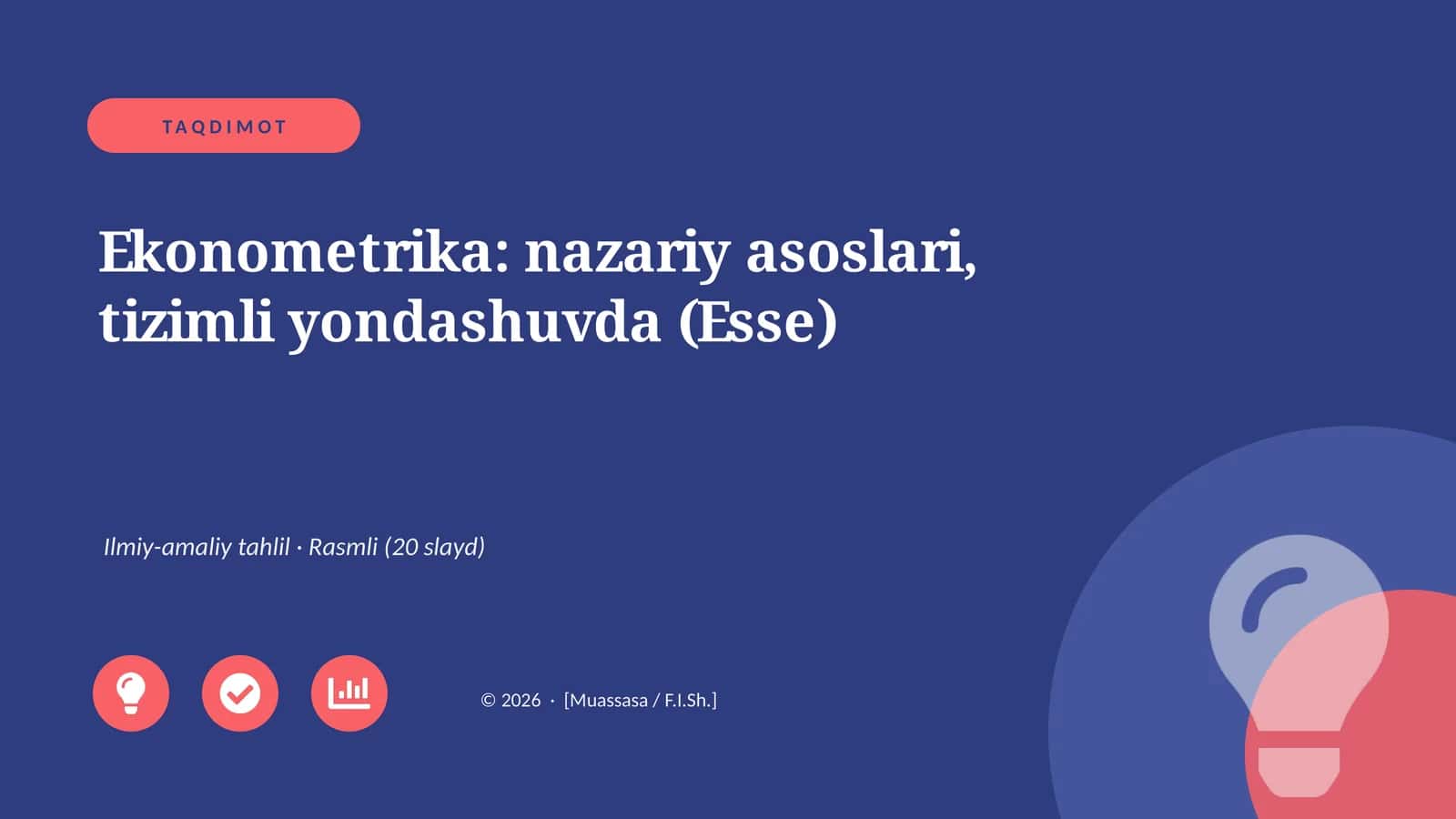 TAQDIMOT

Ekonometrika: nazariy asoslari, tizimli yondashuvda (Esse)

Ilmiy-amaliy tahlil · Rasmli (20 slayd)

© 2026 · [Muassasa / F.I.Sh.]